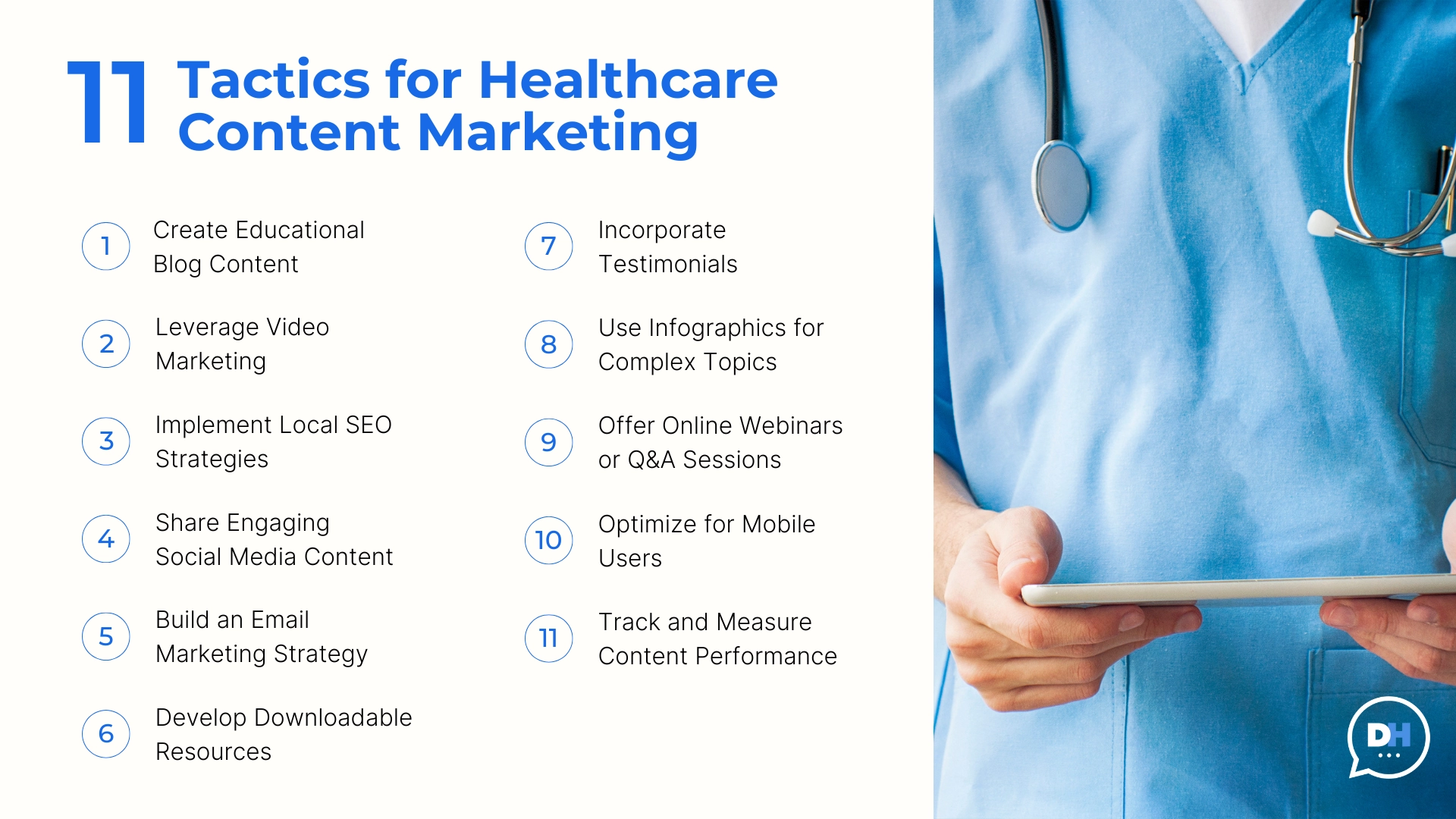 11 Tactics for Healthcare Content Marketing

1 Create Educational Blog Content

2 Leverage Video Marketing

3 Implement Local SEO Strategies

4 Share Engaging Social Media Content

5 Build an Email Marketing Strategy

6 Develop Downloadable Resources

7 Incorporate Testimonials

8 Use Infographics for Complex Topics

9 Offer Online Webinars or Q&A Sessions

10 Optimize for Mobile Users

11 Track and Measure Content Performance

DH